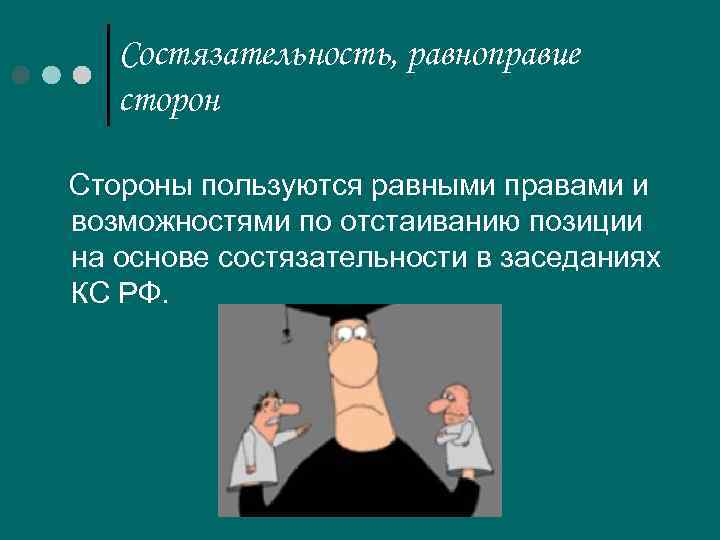 Состязательность, равноправие сторон

Стороны пользуются равными правами и возможностями по отстаиванию позиции на основе состязательности в заседаниях КС РФ.